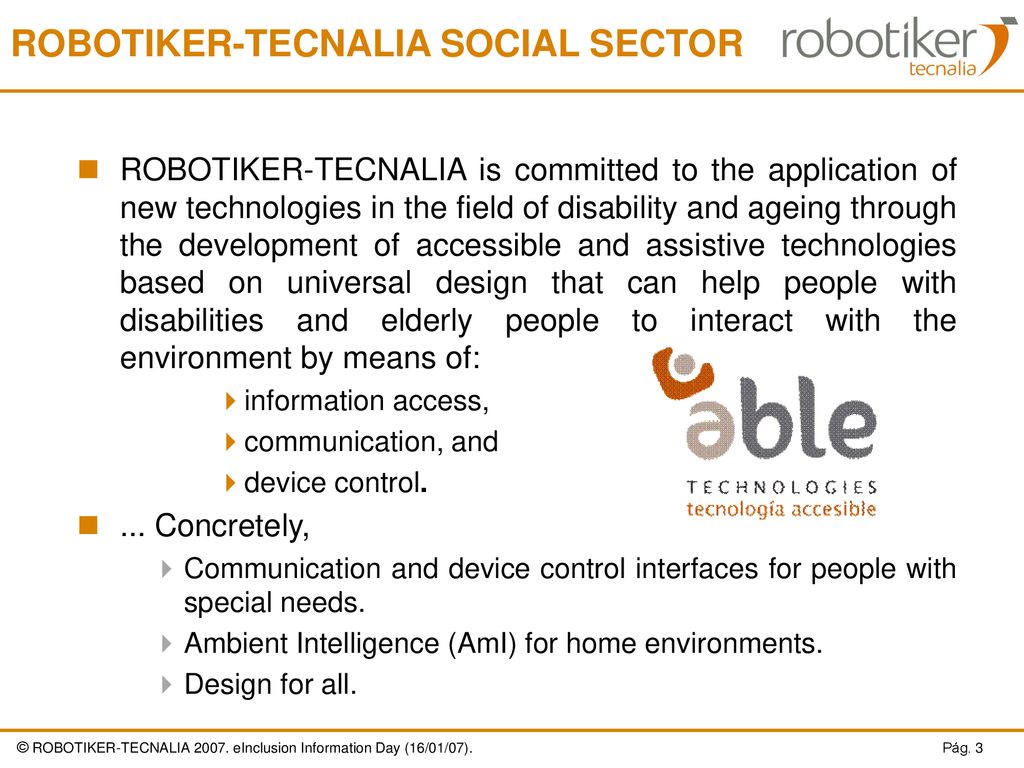 ROBOTIKER-TECNALIA SOCIAL SECTOR

robotiker
tecnalia

ROBOTIKER-TECNALIA is committed to the application of new technologies in the field of disability and ageing through the development of accessible and assistive technologies based on universal design that can help people with disabilities and elderly people to interact with the environment by means of:

information access,

communication, and

device control.

able
TECHNOLOGIES
tecnología accesible

... Concretely,

Communication and device control interfaces for people with special needs.

Ambient Intelligence (AmI) for home environments.

Design for all.

© ROBOTIKER-TECNALIA 2007. eInclusion Information Day (16/01/07).

Pág. 3